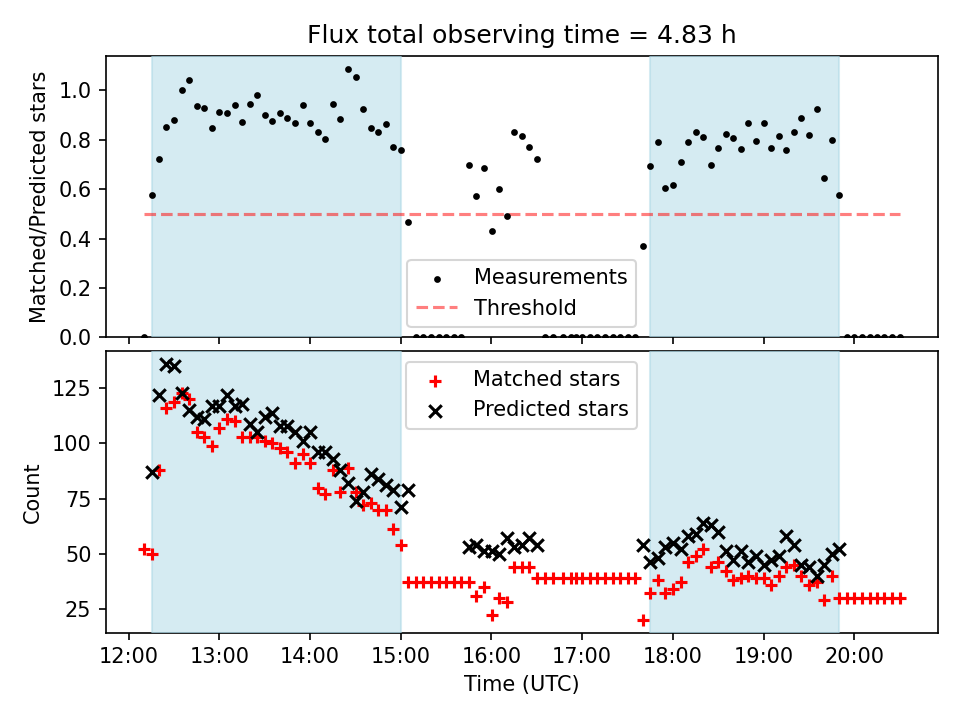 Flux total observing time = 4.83 h

Matched/Predicted stars

1.0
0.8
0.6
0.4
0.2
0.0

Measurements
Threshold

Count

125
100
75
50
25

Matched stars
Predicted stars

12:00
13:00
14:00
15:00
16:00
17:00
18:00
19:00
20:00

Time (UTC)